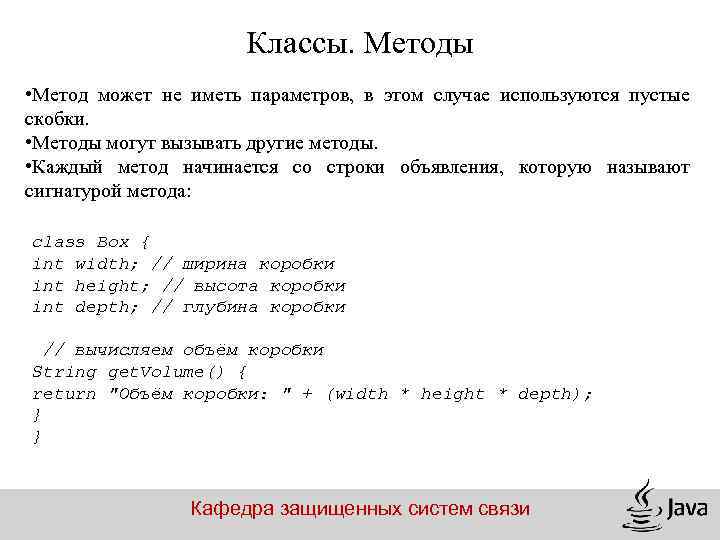 Классы. Методы

•Метод может не иметь параметров, в этом случае используются пустые скобки.
•Методы могут вызывать другие методы.
•Каждый метод начинается со строки объявления, которую называют сигнатурой метода:

class Box {
int width; // ширина коробки
int height; // высота коробки
int depth; // глубина коробки

 // вычисляем объём коробки
String getVolume() {
return "Объём коробки: " + (width * height * depth);
}
}

Кафедра защищенных систем связи

Java